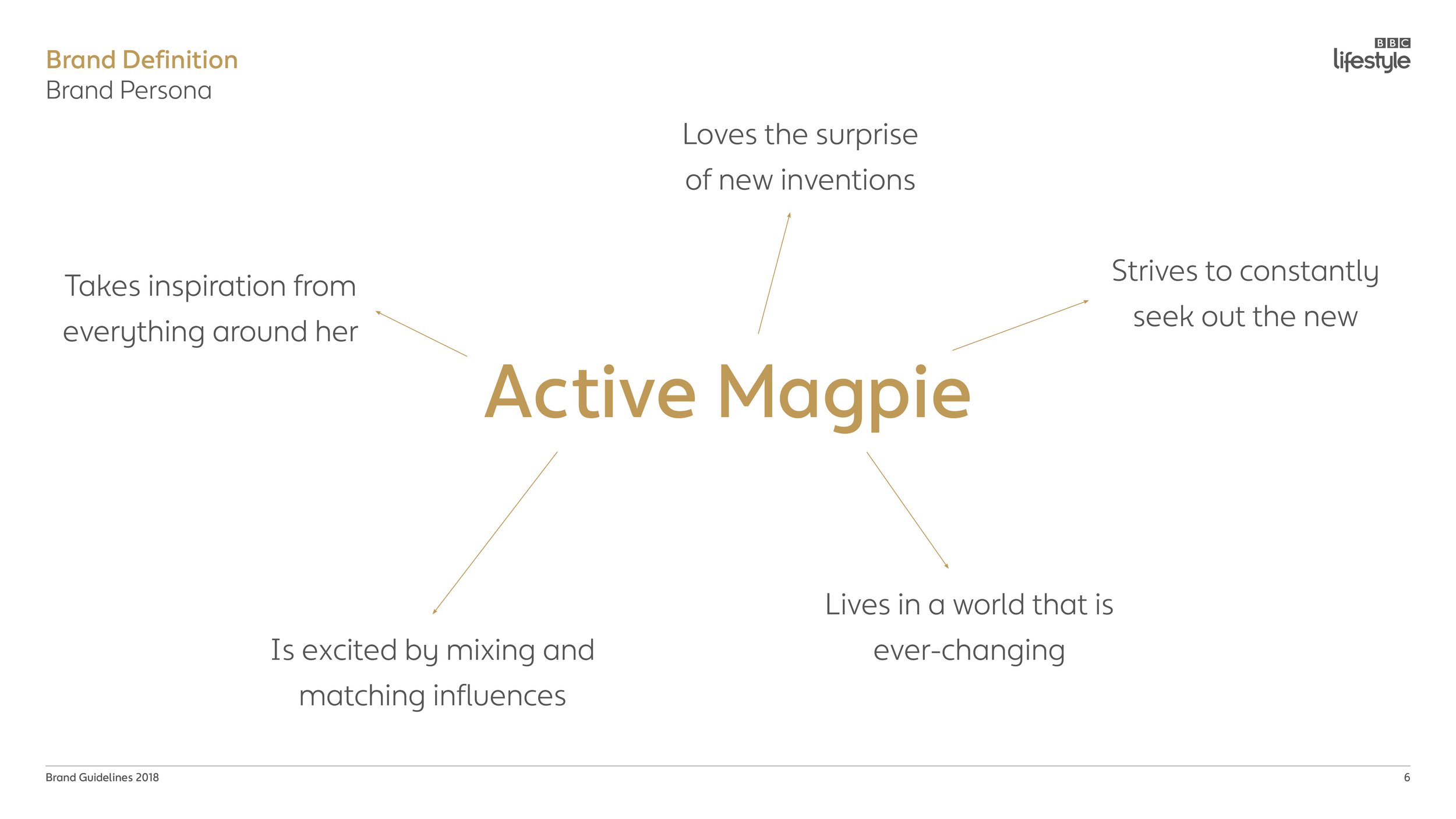 Brand Definition
Brand Persona

BBC lifestyle

Loves the surprise of new inventions

Takes inspiration from everything around her

Strives to constantly seek out the new

Active Magpie

Is excited by mixing and matching influences

Lives in a world that is ever-changing

Brand Guidelines 2018

6